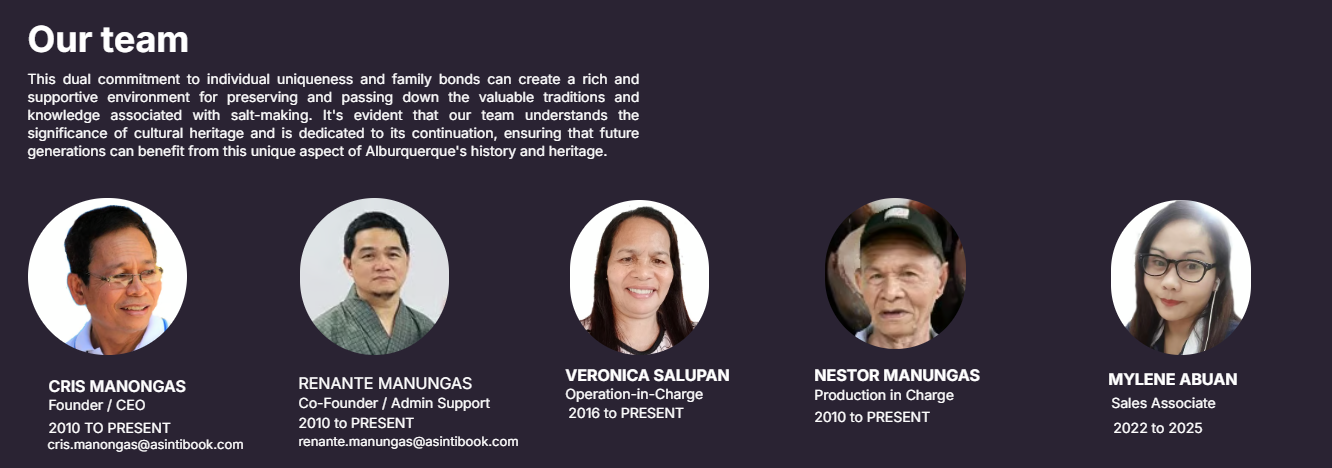 Our team

This dual commitment to individual uniqueness and family bonds can create a rich and supportive environment for preserving and passing down the valuable traditions and knowledge associated with salt-making. It's evident that our team understands the significance of cultural heritage and is dedicated to its continuation, ensuring that future generations can benefit from this unique aspect of Alburquerque's history and heritage.

CRIS MANONGAS
Founder / CEO
2010 TO PRESENT
cris.manongas@asintibook.com

RENANTE MANUNGAS
Co-Founder / Admin Support
2010 to PRESENT
renante.manungas@asintibook.com

VERONICA SALUPAN
Operation-in-Charge
2016 to PRESENT

NESTOR MANUNGAS
Production in Charge
2010 to PRESENT

MYLENE ABUAN
Sales Associate
2022 to 2025